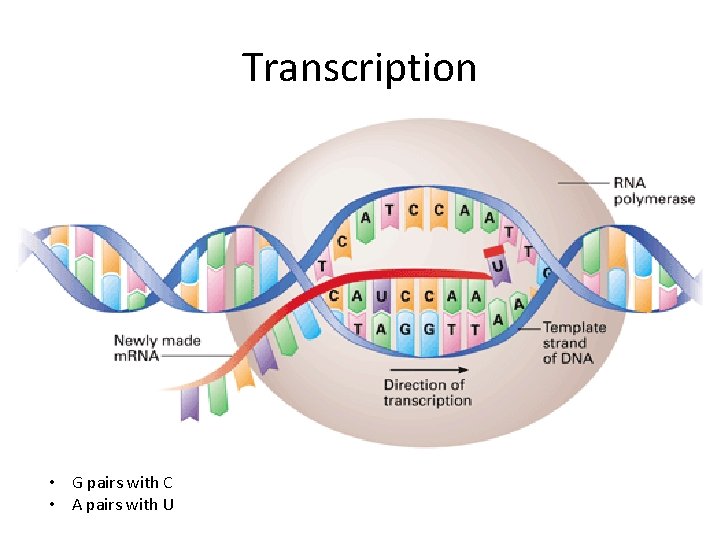 Transcription

RNA polymerase

T C A T C C A A T T G

U

C A U C C A A

T A G G T T A A

Newly made mRNA

Template strand of DNA

Direction of transcription

• G pairs with C
• A pairs with U